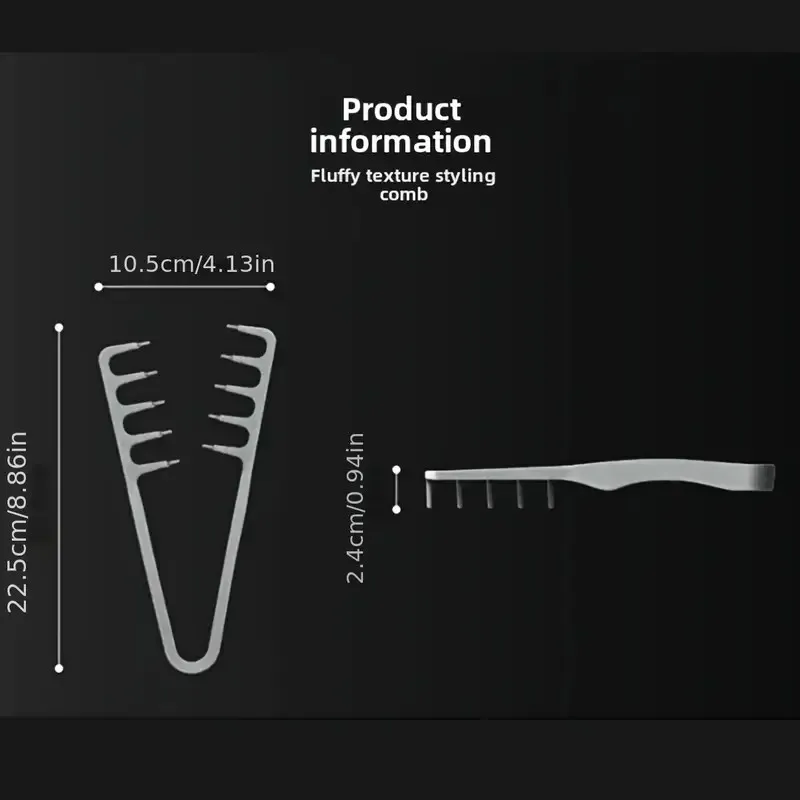 Product information

Fluffy texture styling comb

10.5cm/4.13in

22.5cm/8.86in

2.4cm/0.94in